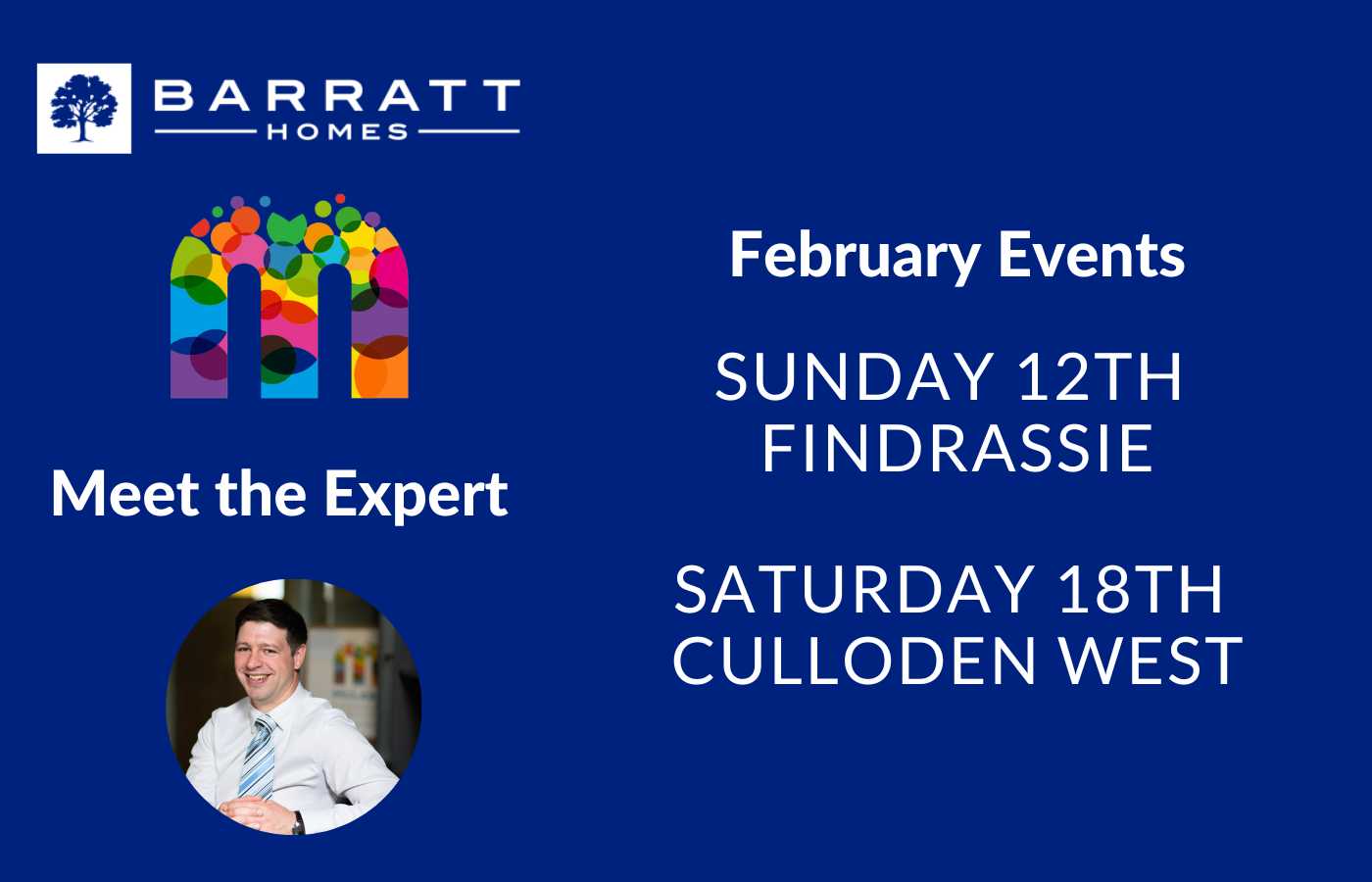 BARRATT
HOMES

Meet the Expert

February Events

SUNDAY 12TH
FINDRASSIE

SATURDAY 18TH
CULLODEN WEST